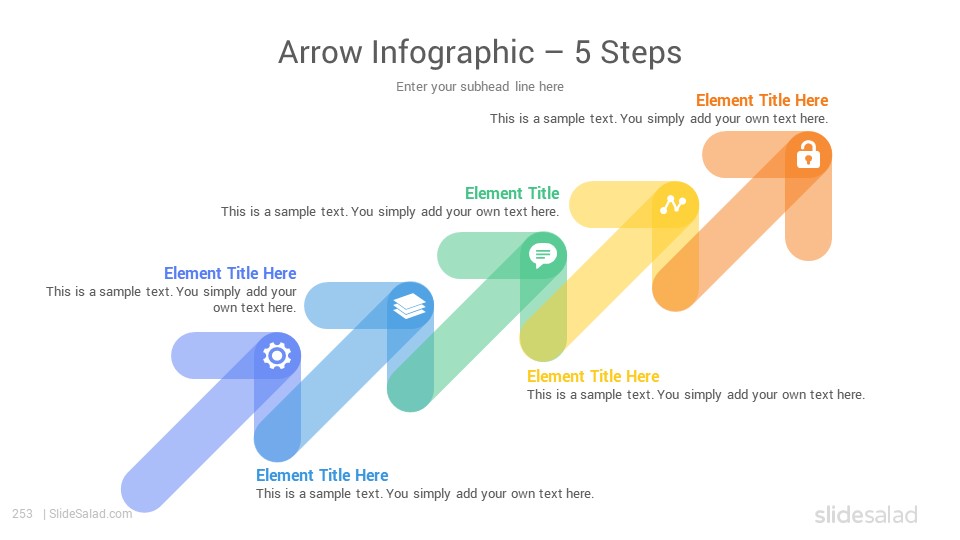 Arrow Infographic – 5 Steps

Enter your subhead line here

Element Title Here
This is a sample text. You simply add your own text here.

Element Title
This is a sample text. You simply add your own text here.

Element Title Here
This is a sample text. You simply add your own text here.

Element Title Here
This is a sample text. You simply add your own text here.

Element Title Here
This is a sample text. You simply add your own text here.

253 | SlideSalad.com

slidesalad